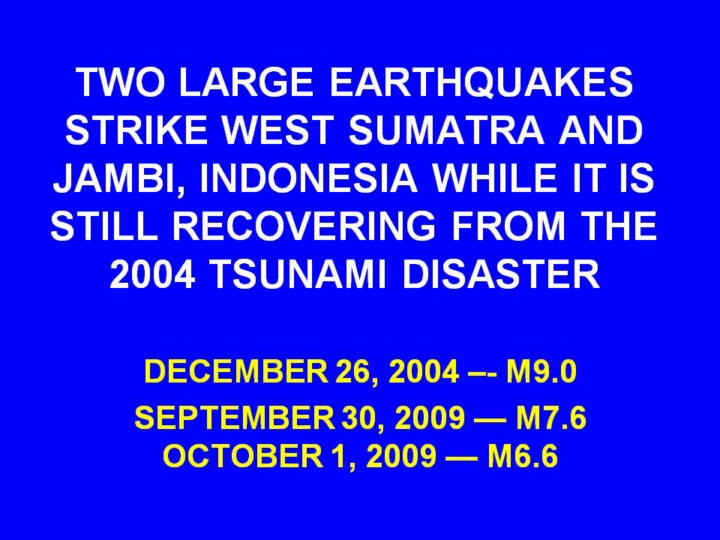 TWO LARGE EARTHQUAKES STRIKE WEST SUMATRA AND JAMBI, INDONESIA WHILE IT IS STILL RECOVERING FROM THE 2004 TSUNAMI DISASTER

DECEMBER 26, 2004 –- M9.0

SEPTEMBER 30, 2009 — M7.6
OCTOBER 1, 2009 — M6.6